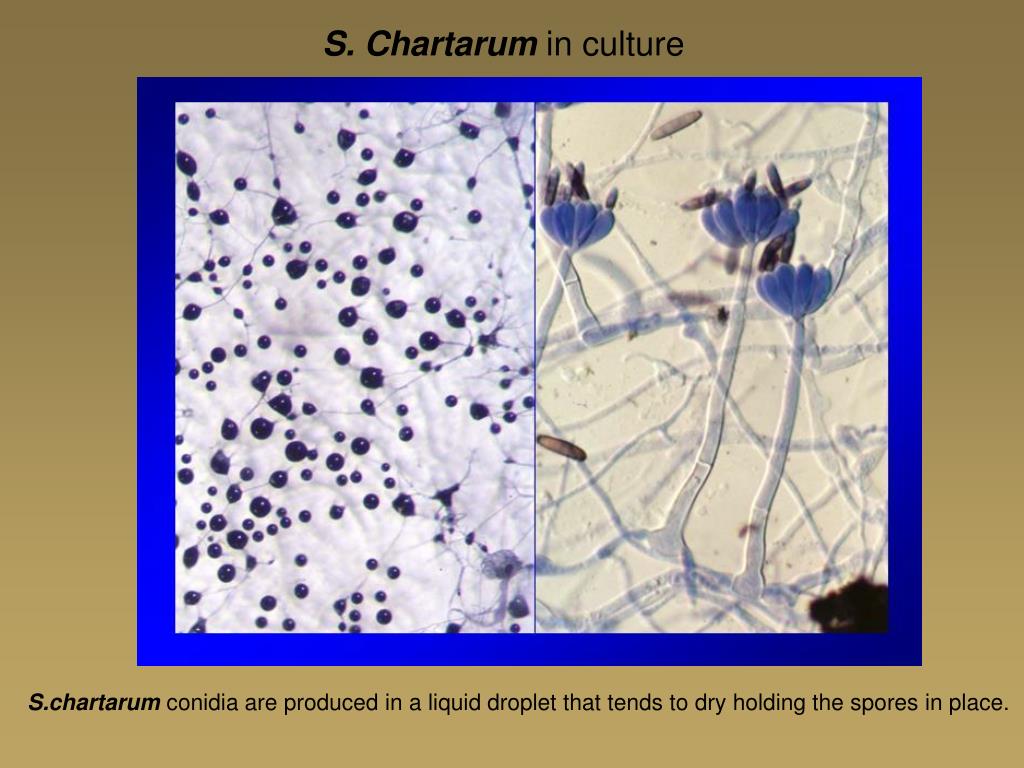 S. Chartarum in culture

S.chartarum conidia are produced in a liquid droplet that tends to dry holding the spores in place.